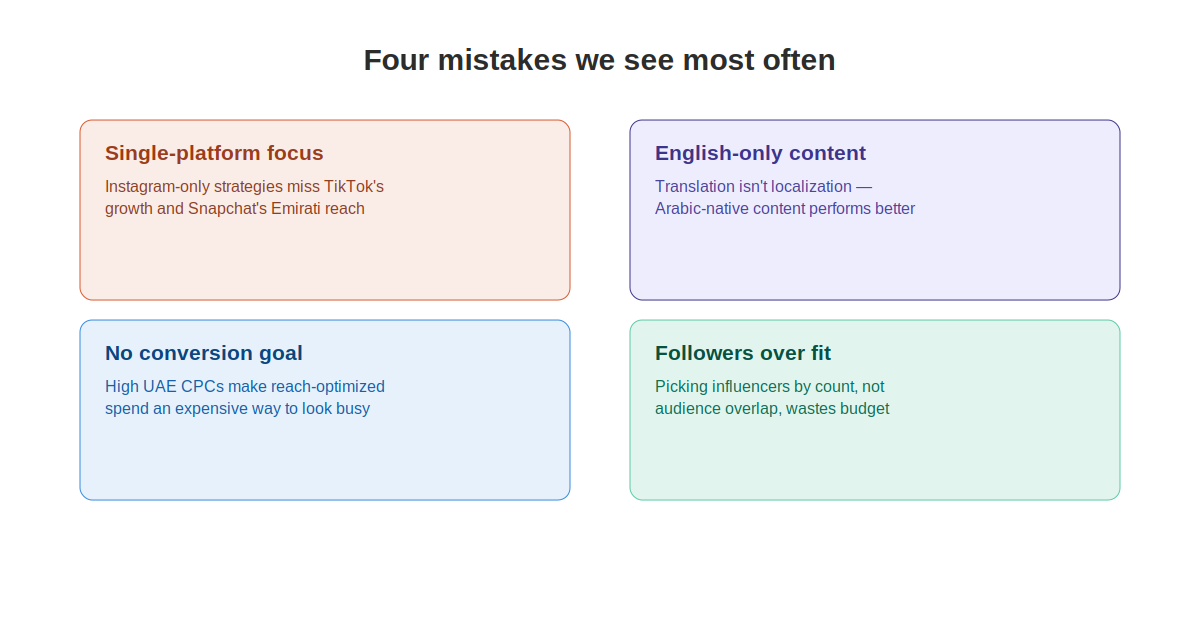 Four mistakes we see most often

Single-platform focus

Instagram-only strategies miss TikTok's growth and Snapchat's Emirati reach

English-only content

Translation isn't localization — Arabic-native content performs better

No conversion goal

High UAE CPCs make reach-optimized spend an expensive way to look busy

Followers over fit

Picking influencers by count, not audience overlap, wastes budget